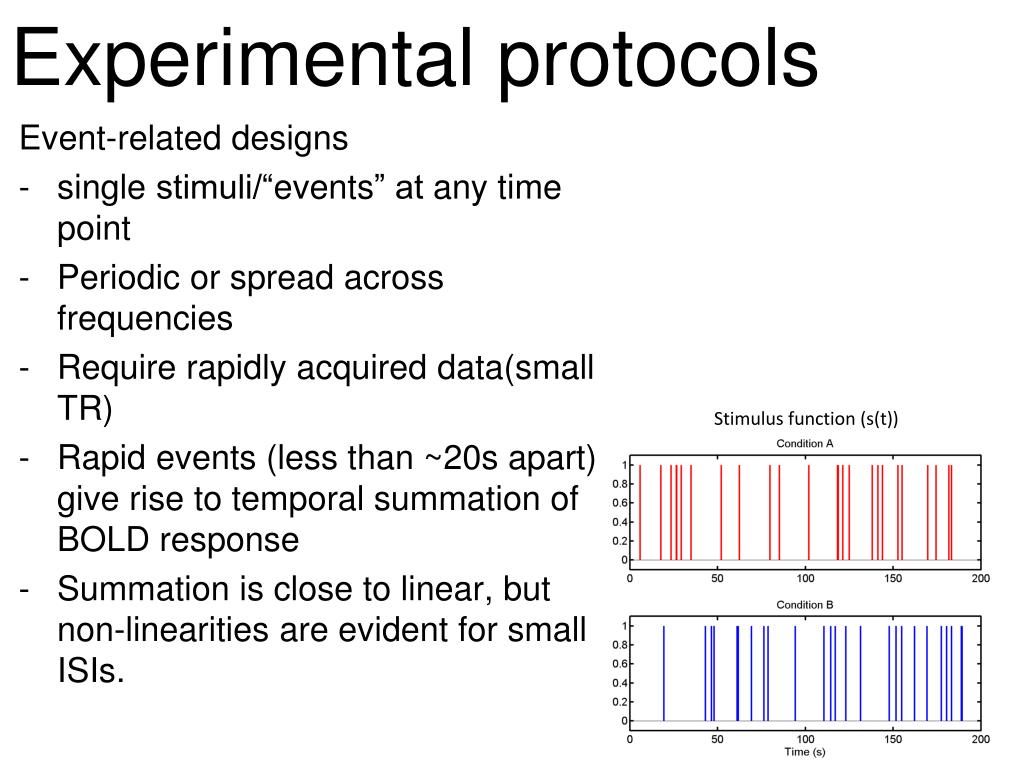 Experimental protocols

Event-related designs

- single stimuli/“events” at any time point
- Periodic or spread across frequencies
- Require rapidly acquired data(small TR)
- Rapid events (less than ~20s apart) give rise to temporal summation of BOLD response
- Summation is close to linear, but non-linearities are evident for small ISIs.

Stimulus function (s(t))

Condition A

1
0.8
0.6
0.4
0.2
0
0 50 100 150 200

Condition B

1
0.8
0.6
0.4
0.2
0
0 50 100 150 200
Time (s)